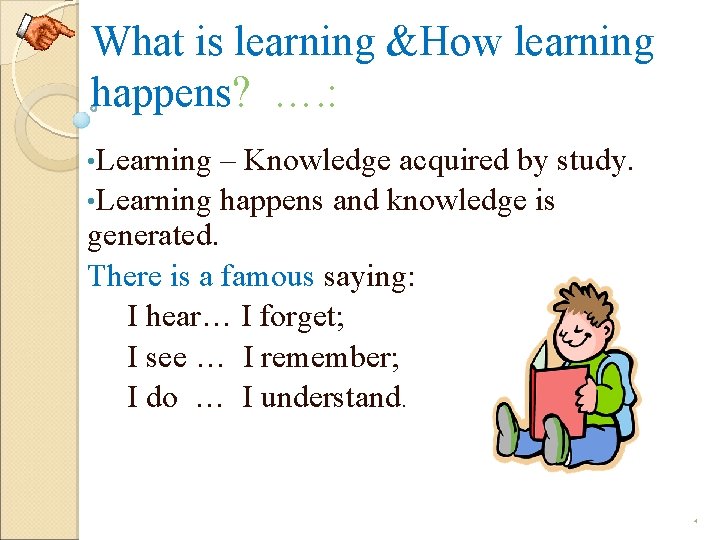 What is learning &How learning happens? ….:

•Learning – Knowledge acquired by study.

•Learning happens and knowledge is generated.

There is a famous saying:

I hear… I forget;

I see … I remember;

I do … I understand.

4